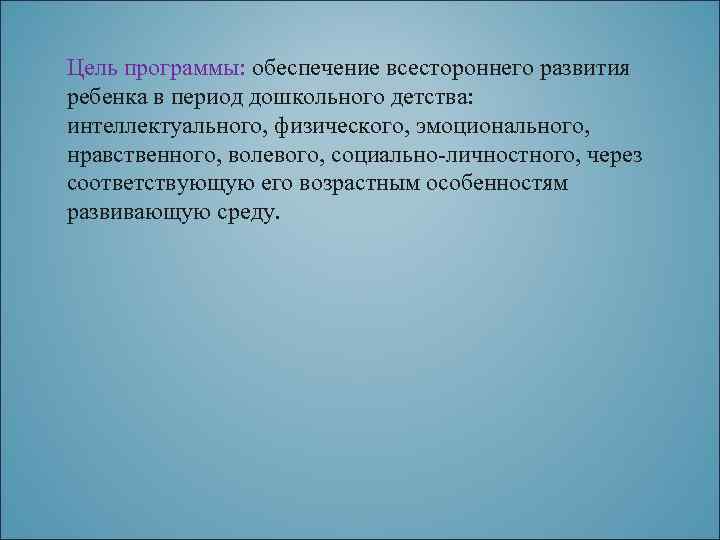 Цель программы: обеспечение всестороннего развития ребенка в период дошкольного детства: интеллектуального, физического, эмоционального, нравственного, волевого, социально-личностного, через соответствующую его возрастным особенностям развивающую среду.